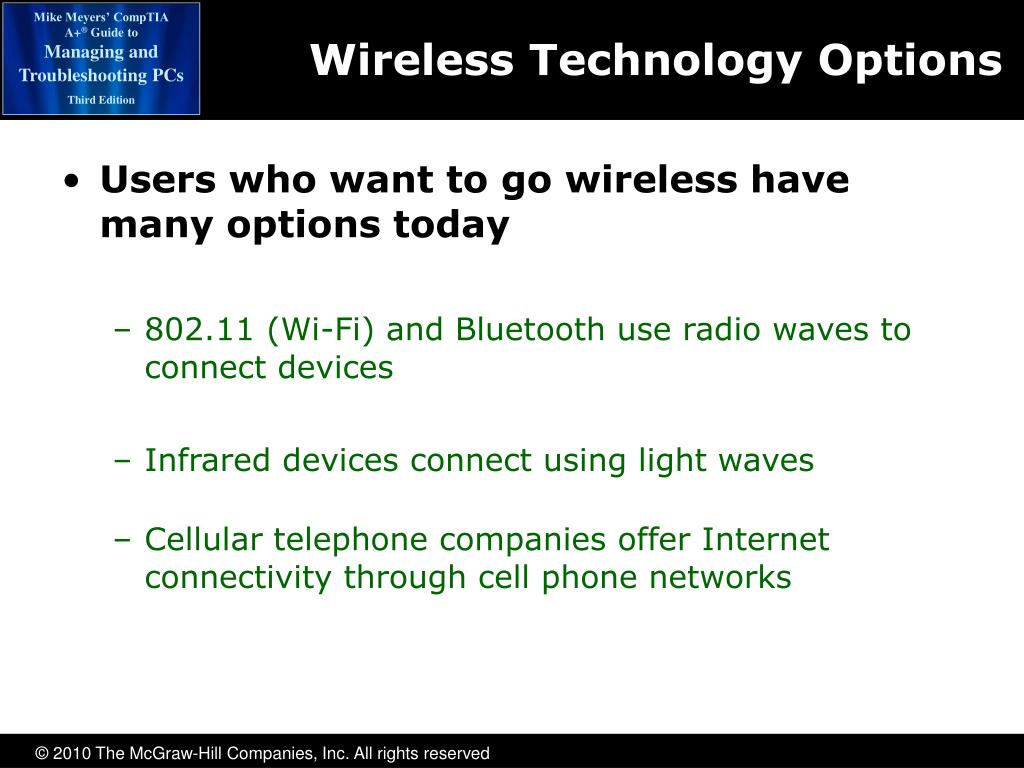 Mike Meyers' CompTIA A+® Guide to Managing and Troubleshooting PCs
Third Edition

Wireless Technology Options

• Users who want to go wireless have many options today

– 802.11 (Wi-Fi) and Bluetooth use radio waves to connect devices

– Infrared devices connect using light waves

– Cellular telephone companies offer Internet connectivity through cell phone networks

© 2010 The McGraw-Hill Companies, Inc. All rights reserved